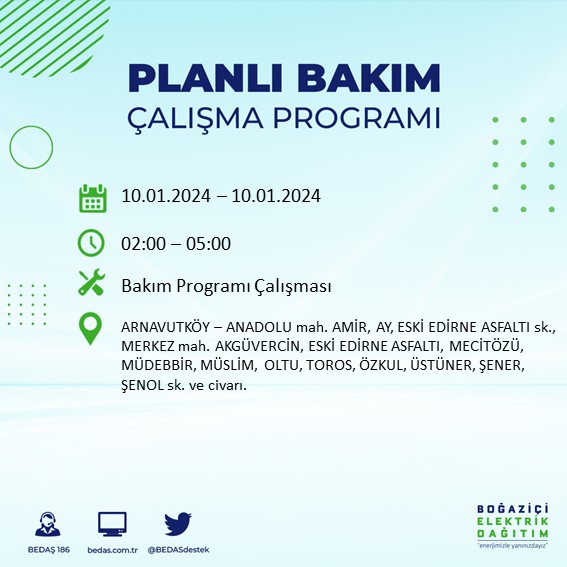 PLANLI BAKIM
ÇALIŞMA PROGRAMI

10.01.2024 – 10.01.2024

02:00 – 05:00

Bakım Programı Çalışması

ARNAVUTKÖY – ANADOLU mah. AMİR, AY, ESKİ EDİRNE ASFALTI sk., MERKEZ mah. AKGÜVERCİN, ESKİ EDİRNE ASFALTI, MECİTÖZÜ, MÜDEBBİR, MÜSLİM, OLTU, TOROS, ÖZKUL, ÜSTÜNER, ŞENER, ŞENOL sk. ve civarı.

BEDAŞ 186 bedas.com.tr @BEDASdestek

BOĞAZİÇİ ELEKTRİK DAĞITIM
"enerjimizle yanınızdayız"